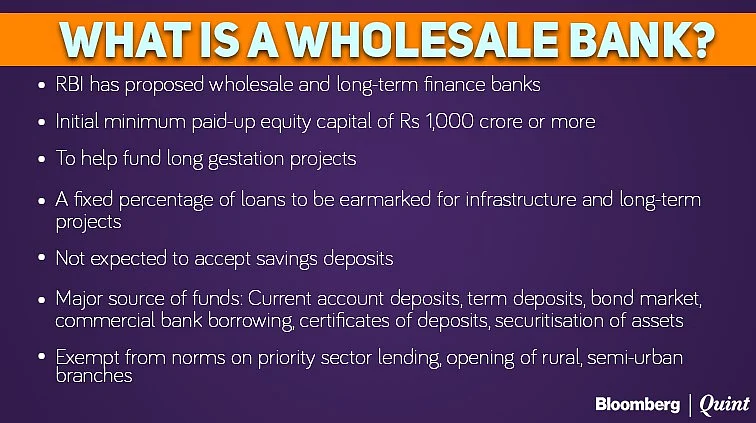 WHAT IS A WHOLESALE BANK?

• RBI has proposed wholesale and long-term finance banks

• Initial minimum paid-up equity capital of Rs 1,000 crore or more

• To help fund long gestation projects

• A fixed percentage of loans to be earmarked for infrastructure and long-term projects

• Not expected to accept savings deposits

• Major source of funds: Current account deposits, term deposits, bond market, commercial bank borrowing, certificates of deposits, securitisation of assets

• Exempt from norms on priority sector lending, opening of rural, semi-urban branches

Bloomberg | Quint